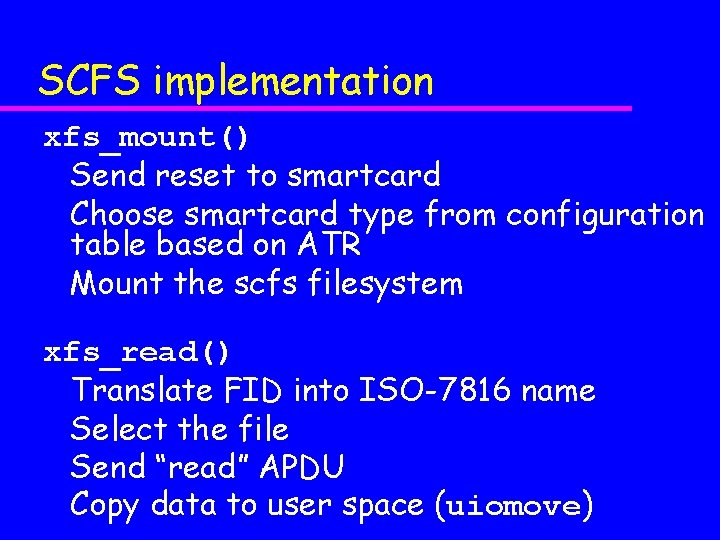 SCFS implementation

xfs_mount()

Send reset to smartcard

Choose smartcard type from configuration table based on ATR

Mount the scfs filesystem

xfs_read()

Translate FID into ISO-7816 name

Select the file

Send “read” APDU

Copy data to user space (uiomove)